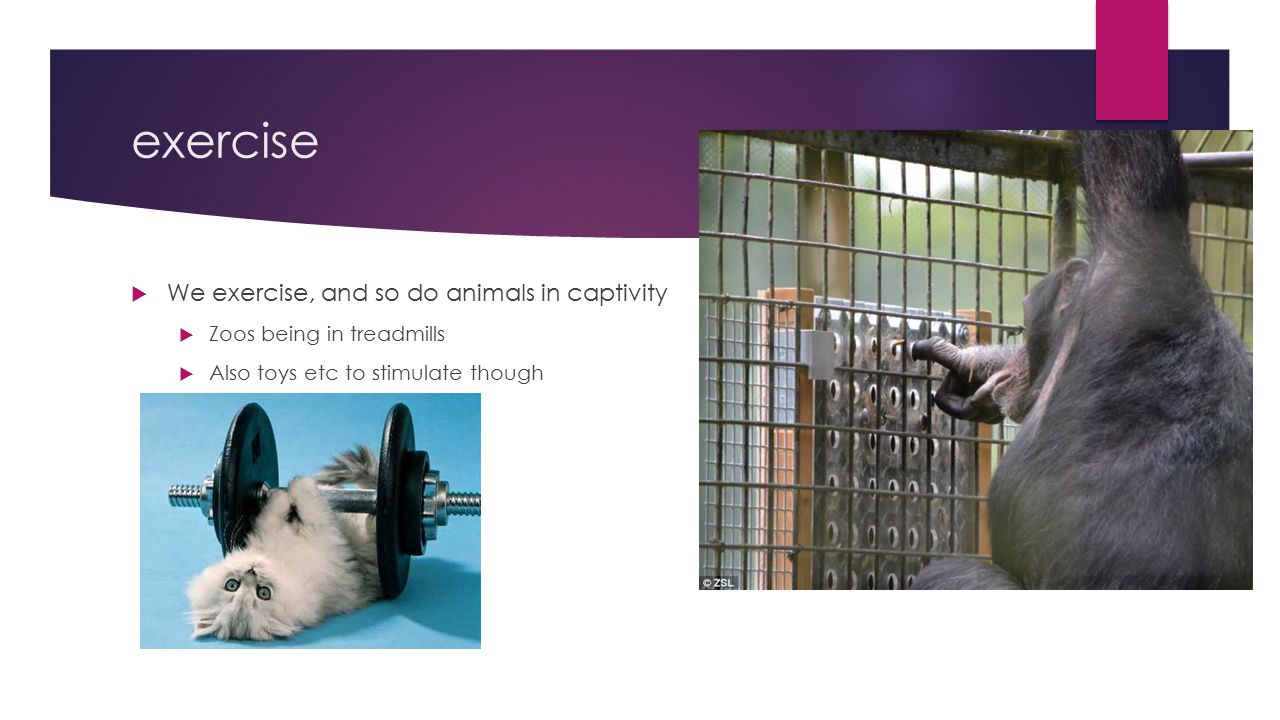 exercise

We exercise, and so do animals in captivity

Zoos being in treadmills

Also toys etc to stimulate though

© ZSL